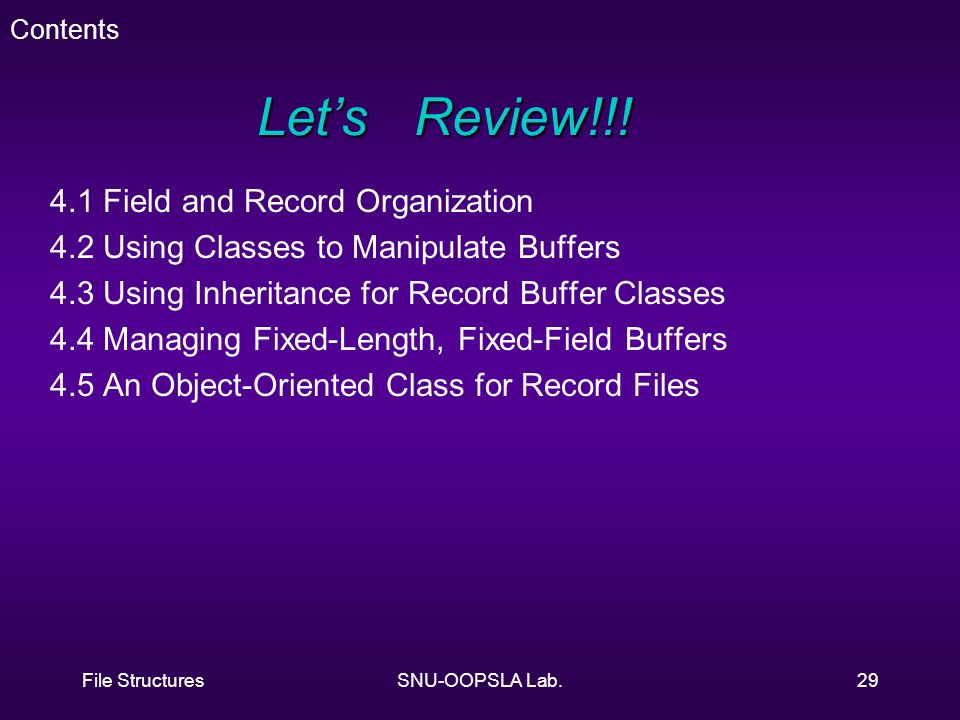 Contents

Let’s Review!!!

4.1 Field and Record Organization
4.2 Using Classes to Manipulate Buffers
4.3 Using Inheritance for Record Buffer Classes
4.4 Managing Fixed-Length, Fixed-Field Buffers
4.5 An Object-Oriented Class for Record Files

File Structures
SNU-OOPSLA Lab.
29